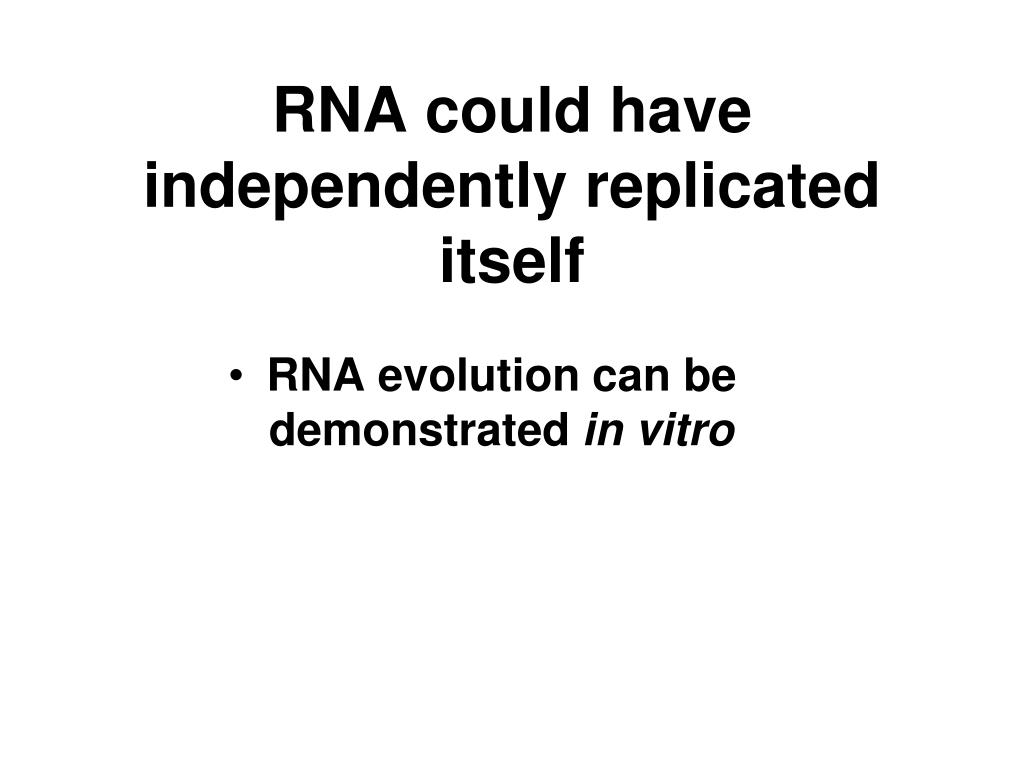 RNA could have independently replicated itself

• RNA evolution can be demonstrated in vitro